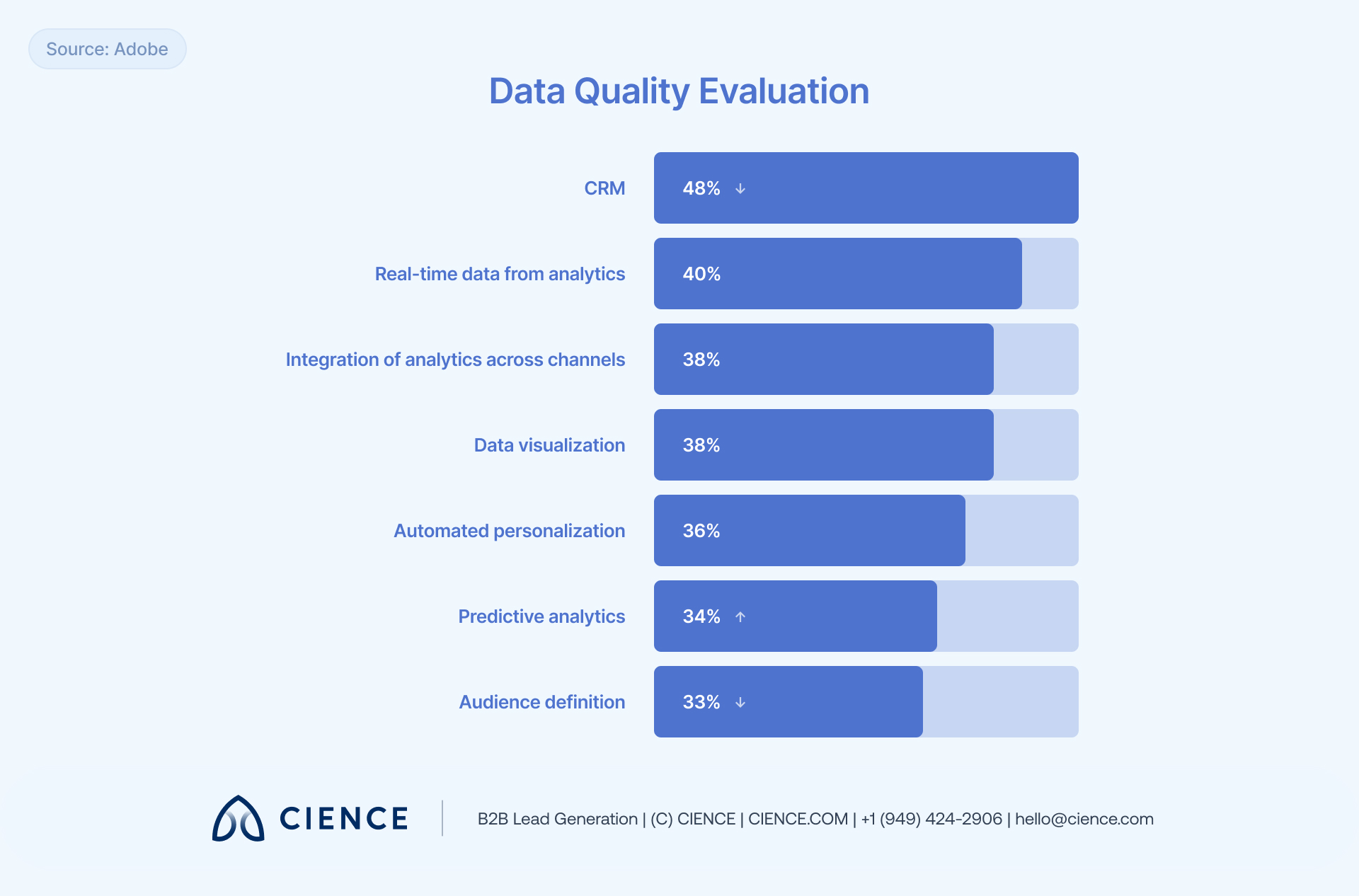 Source: Adobe

Data Quality Evaluation

CRM 48% ↓
Real-time data from analytics 40%
Integration of analytics across channels 38%
Data visualization 38%
Automated personalization 36%
Predictive analytics 34% ↑
Audience definition 33% ↓

CIENCE

B2B Lead Generation | (C) CIENCE | CIENCE.COM | +1 (949) 424-2906 | hello@cience.com